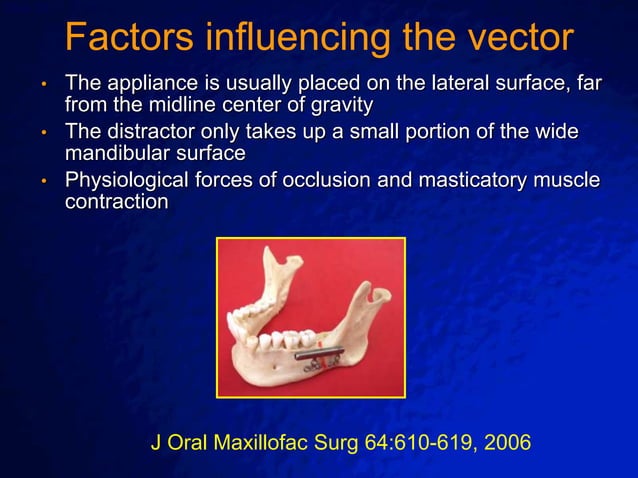 Factors influencing the vector

• The appliance is usually placed on the lateral surface, far from the midline center of gravity
• The distractor only takes up a small portion of the wide mandibular surface
• Physiological forces of occlusion and masticatory muscle contraction

J Oral Maxillofac Surg 64:610-619, 2006